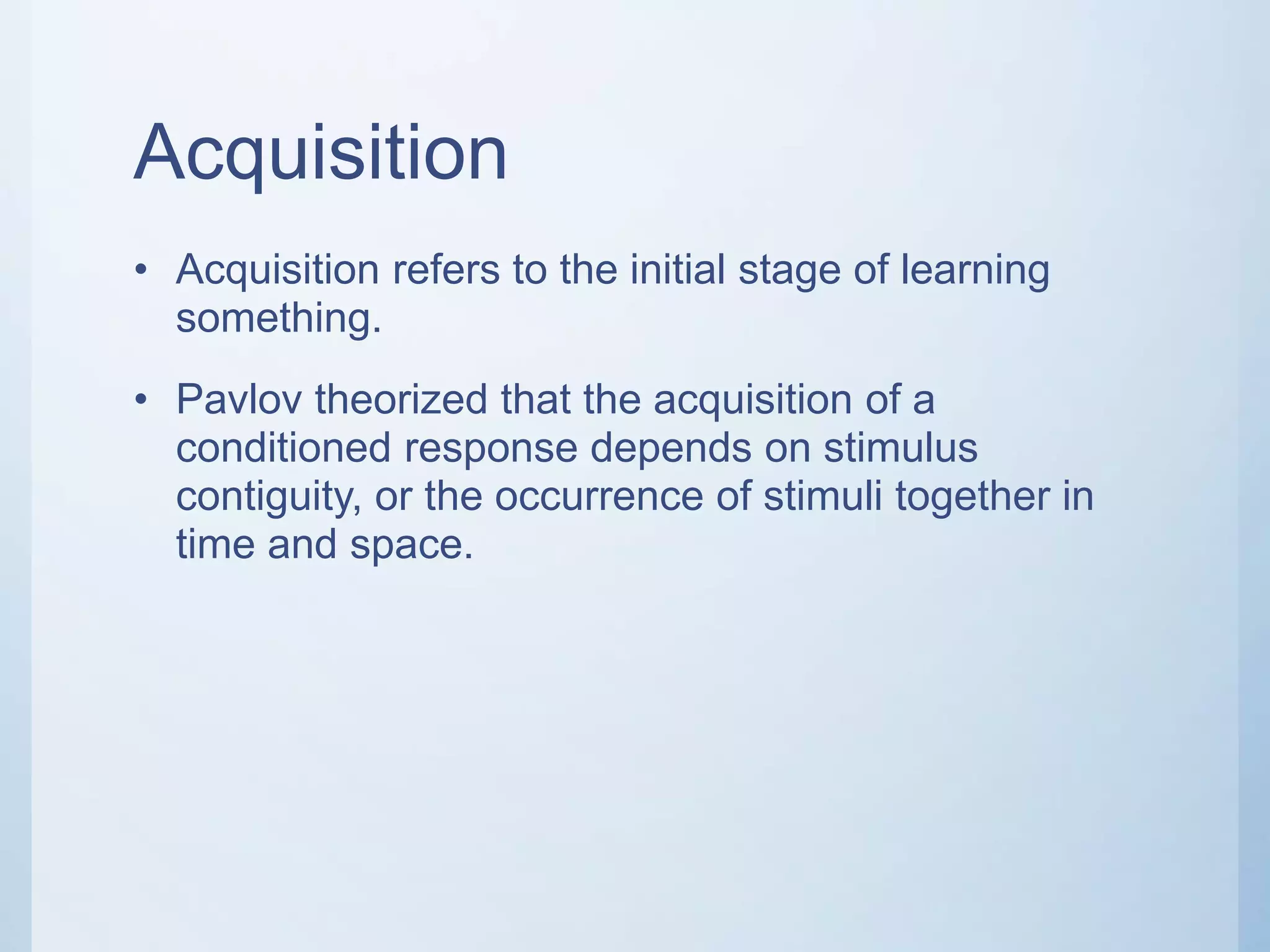 Acquisition

• Acquisition refers to the initial stage of learning something.

• Pavlov theorized that the acquisition of a conditioned response depends on stimulus contiguity, or the occurrence of stimuli together in time and space.